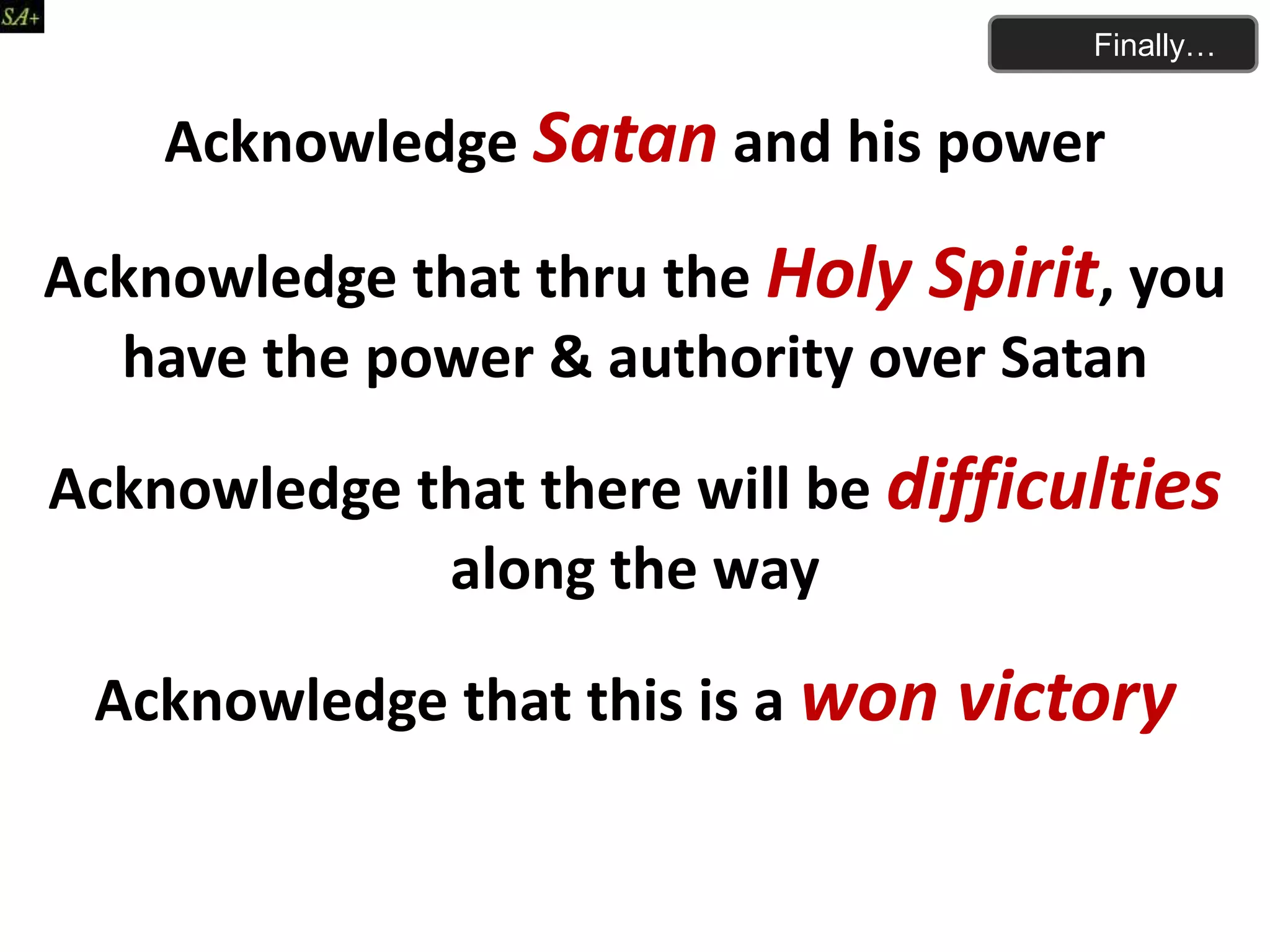 SA+

Finally…

Acknowledge Satan and his power

Acknowledge that thru the Holy Spirit, you have the power & authority over Satan

Acknowledge that there will be difficulties along the way

Acknowledge that this is a won victory